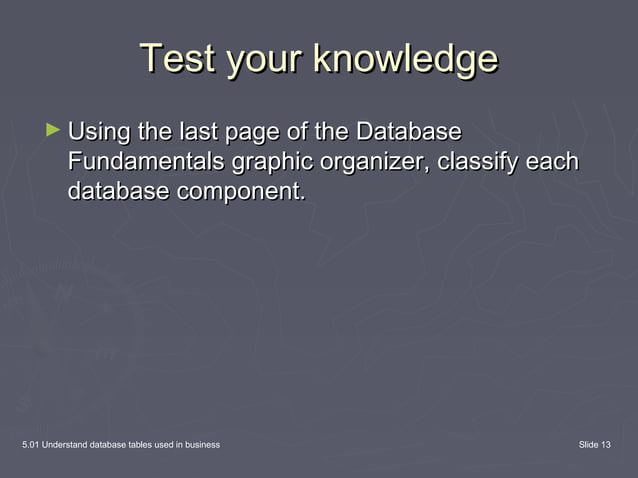 Test your knowledge

► Using the last page of the Database Fundamentals graphic organizer, classify each database component.

5.01 Understand database tables used in business

Slide 13